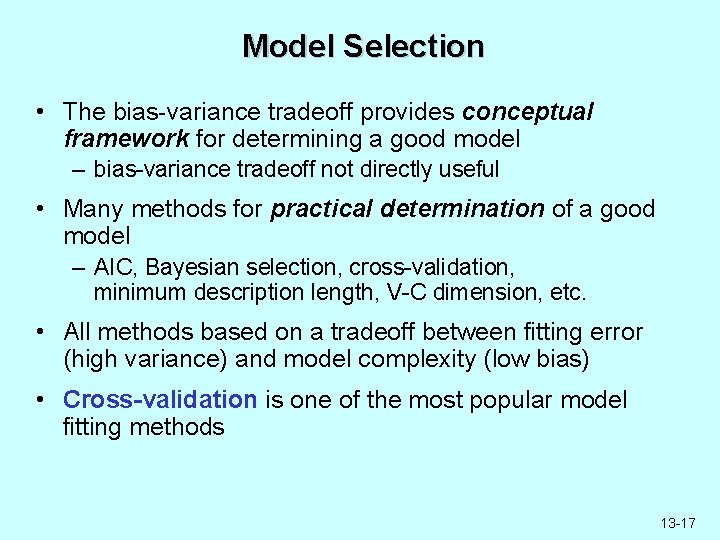 Model Selection

• The bias-variance tradeoff provides conceptual framework for determining a good model
– bias-variance tradeoff not directly useful

• Many methods for practical determination of a good model
– AIC, Bayesian selection, cross-validation, minimum description length, V-C dimension, etc.

• All methods based on a tradeoff between fitting error (high variance) and model complexity (low bias)

• Cross-validation is one of the most popular model fitting methods

13-17